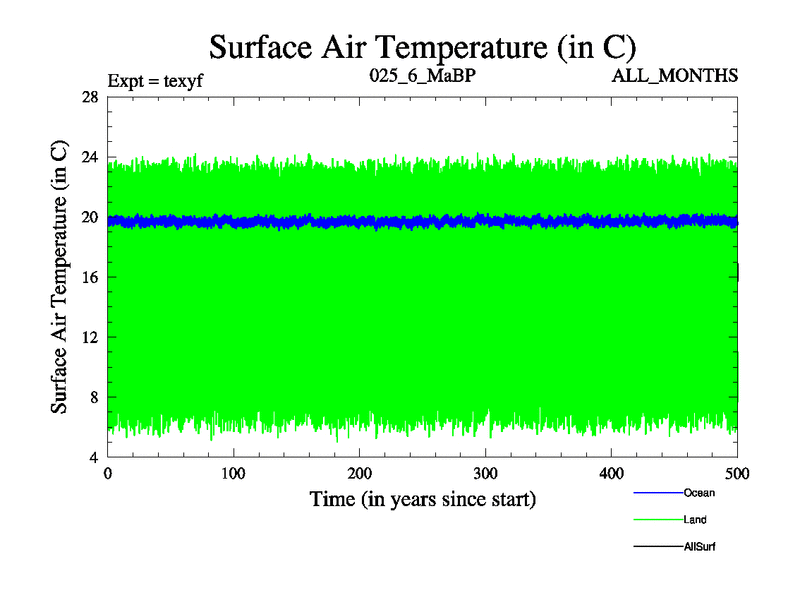 Surface Air Temperature (in C)

Expt = texyf

025_6_MaBP

ALL_MONTHS

Surface Air Temperature (in C)

28
24
20
16
12
8
4

0
100
200
300
400
500

Time (in years since start)

Ocean
Land
AllSurf